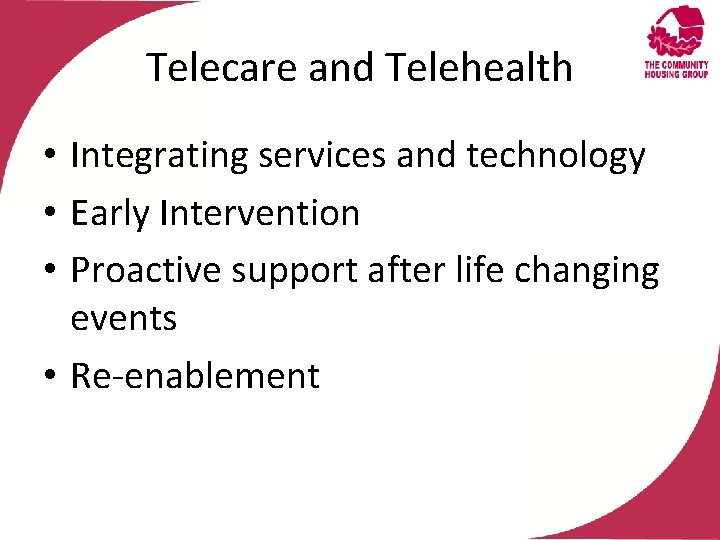 Telecare and Telehealth

THE COMMUNITY HOUSING GROUP

• Integrating services and technology
• Early Intervention
• Proactive support after life changing events
• Re-enablement